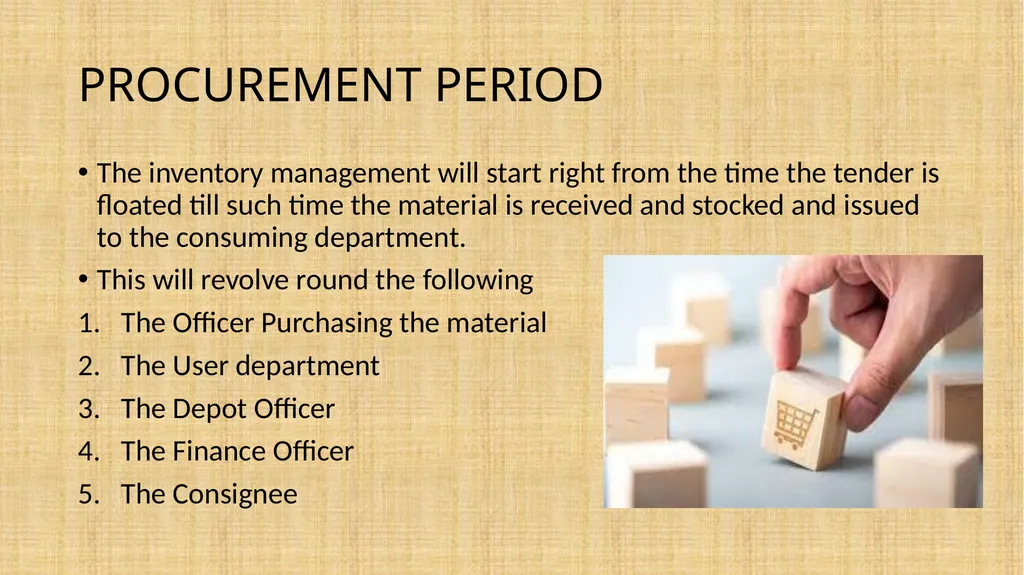 PROCUREMENT PERIOD

• The inventory management will start right from the time the tender is floated till such time the material is received and stocked and issued to the consuming department.

• This will revolve round the following

1. The Officer Purchasing the material
2. The User department
3. The Depot Officer
4. The Finance Officer
5. The Consignee